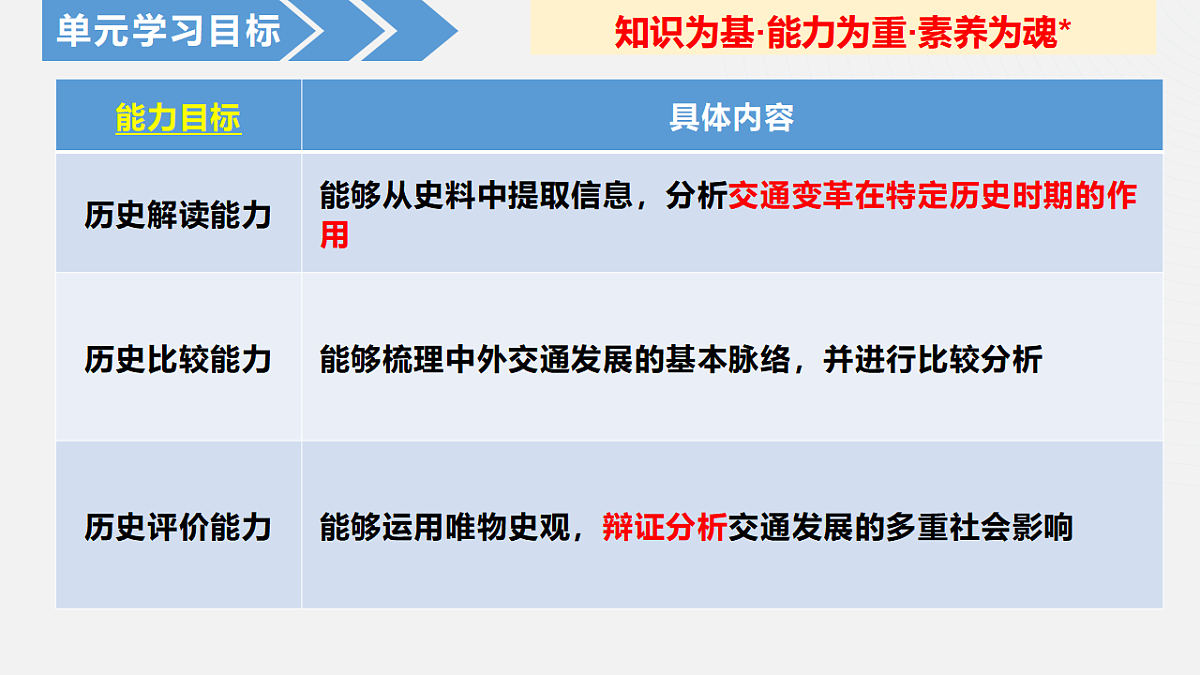 单元学习目标

知识为基·能力为重·素养为魂*

| 能力目标 | 具体内容 |
|---|---|
| 历史解读能力 | 能够从史料中提取信息，分析交通变革在特定历史时期的作用 |
| 历史比较能力 | 能够梳理中外交通发展的基本脉络，并进行比较分析 |
| 历史评价能力 | 能够运用唯物史观，辩证分析交通发展的多重社会影响 |